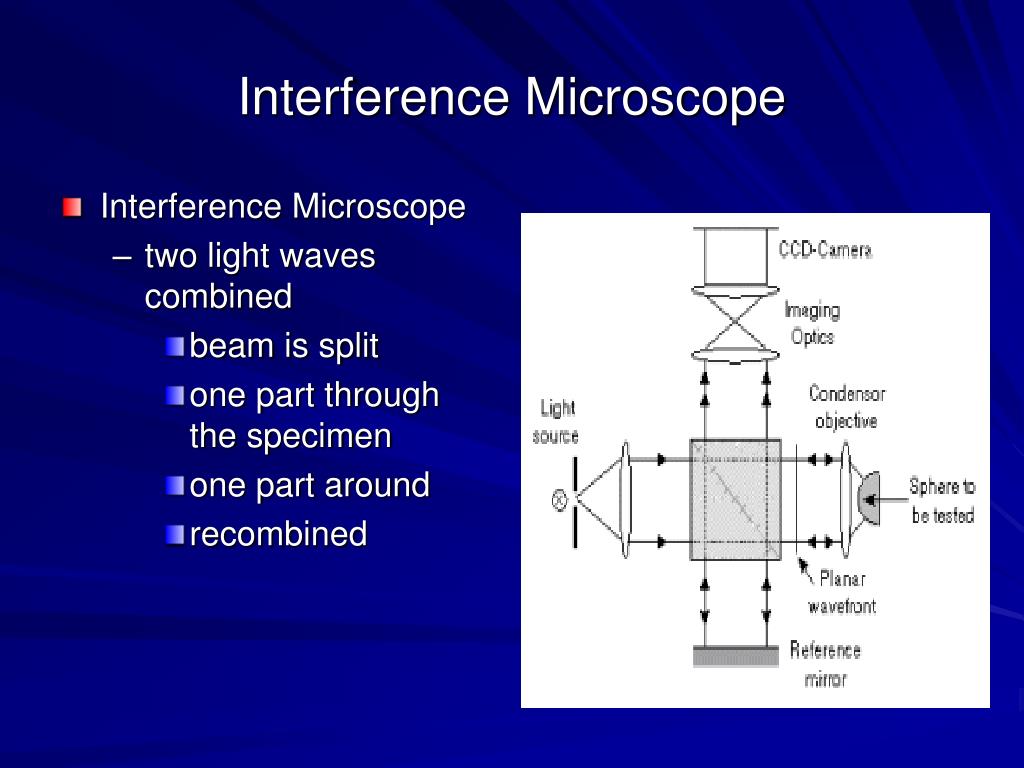 Interference Microscope

Interference Microscope
– two light waves combined
beam is split
one part through the specimen
one part around
recombined

CCD-Camera
Imaging Optics
Condensor objective
Light source
Sphere to be tested
Planar wavefront
Reference mirror